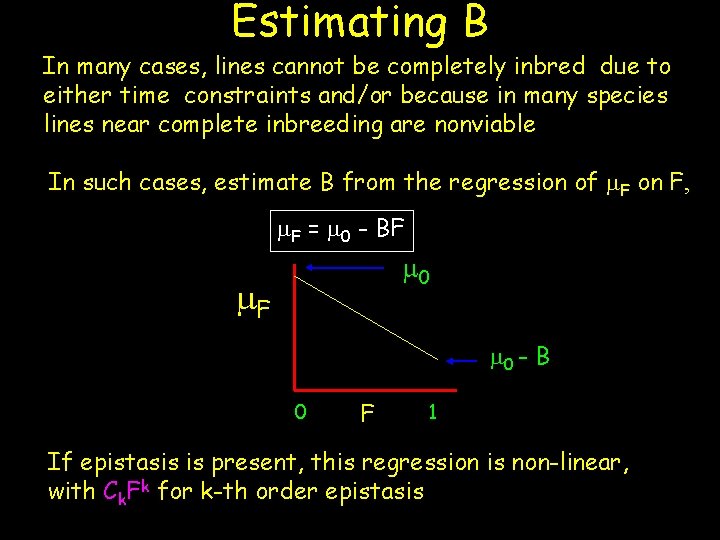 Estimating B

In many cases, lines cannot be completely inbred due to either time constraints and/or because in many species lines near complete inbreeding are nonviable

In such cases, estimate B from the regression of $\mu_F$ on F,

$\mu_F = \mu_0 - BF$

$\mu_0$

$\mu_F$

$\mu_0 - B$

0 F 1

If epistasis is present, this regression is non-linear, with $C_kF^k$ for k-th order epistasis